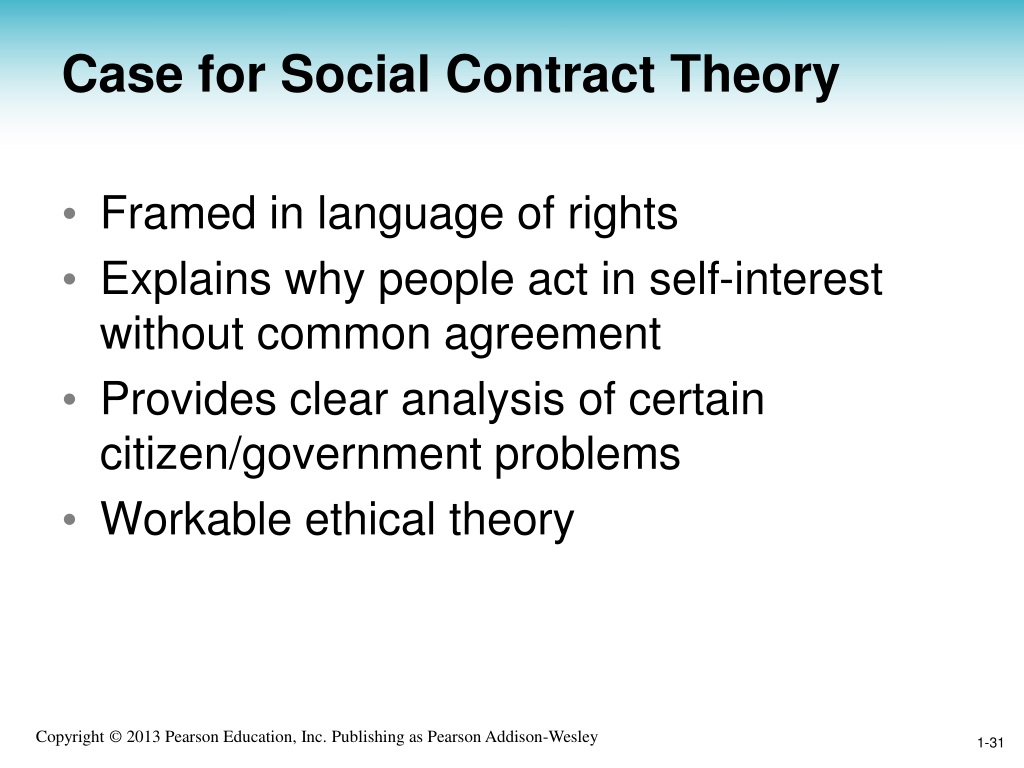 Case for Social Contract Theory

• Framed in language of rights
• Explains why people act in self-interest without common agreement
• Provides clear analysis of certain citizen/government problems
• Workable ethical theory

Copyright © 2013 Pearson Education, Inc. Publishing as Pearson Addison-Wesley

1-31